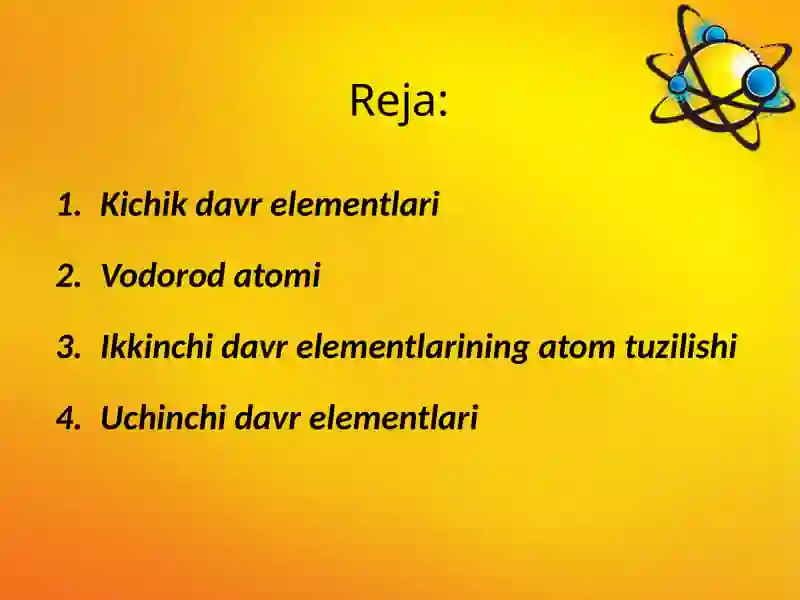 Reja:

1. Kichik davr elementlari

2. Vodorod atomi

3. Ikkinchi davr elementlarining atom tuzilishi

4. Uchinchi davr elementlari